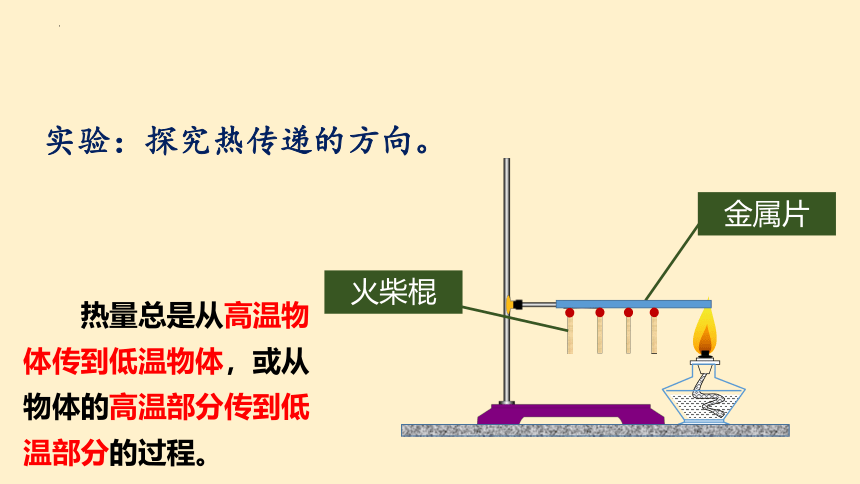 实验：探究热传递的方向。

金属片

火柴棍

热量总是从高温物体传到低温物体，或从物体的高温部分传到低温部分的过程。